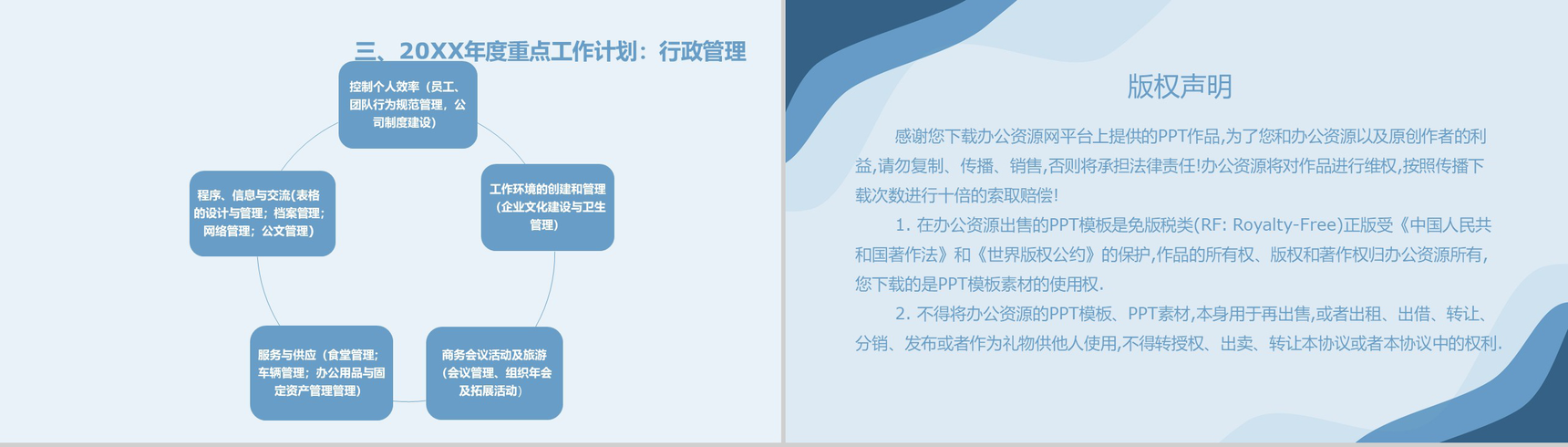 三、20XX年度重点工作计划：行政管理

控制个人效率（员工、团队行为规范管理，公司制度建设）

工作环境的创建和管理（企业文化建设与卫生管理）

商务会议活动及旅游（会议管理、组织年会及拓展活动）

服务与供应（食堂管理；车辆管理；办公用品与固定资产管理管理）

程序、信息与交流(表格的设计与管理；档案管理；网络管理；公文管理）

版权声明

感谢您下载办公资源网平台上提供的PPT作品,为了您和办公资源以及原创作者的利益,请勿复制、传播、销售,否则将承担法律责任!办公资源将对作品进行维权,按照传播下载次数进行十倍的索取赔偿!

1. 在办公资源出售的PPT模板是免版税类(RF: Royalty-Free)正版受《中国人民共和国著作法》和《世界版权公约》的保护,作品的所有权、版权和著作权归办公资源所有,您下载的是PPT模板素材的使用权.

2. 不得将办公资源的PPT模板、PPT素材,本身用于再出售,或者出租、出借、转让、分销、发布或者作为礼物供他人使用,不得转授权、出卖、转让本协议或者本协议中的权利.